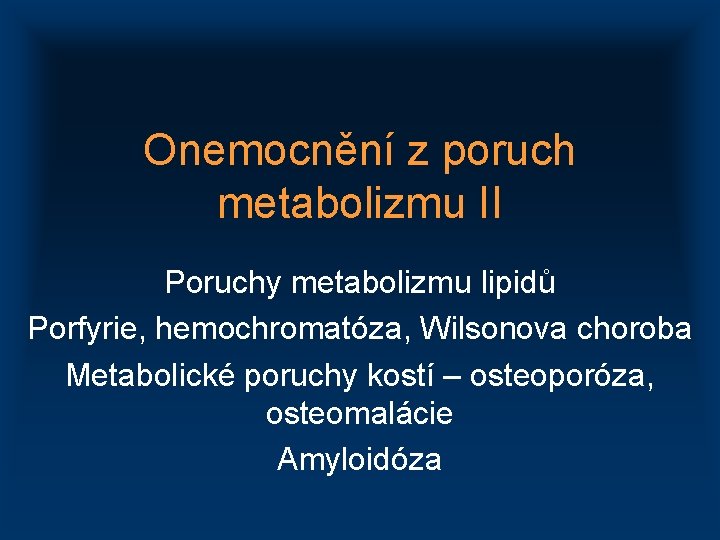 Onemocnění z poruch metabolizmu II

Poruchy metabolizmu lipidů

Porfyrie, hemochromatóza, Wilsonova choroba

Metabolické poruchy kostí – osteoporóza, osteomalácie

Amyloidóza